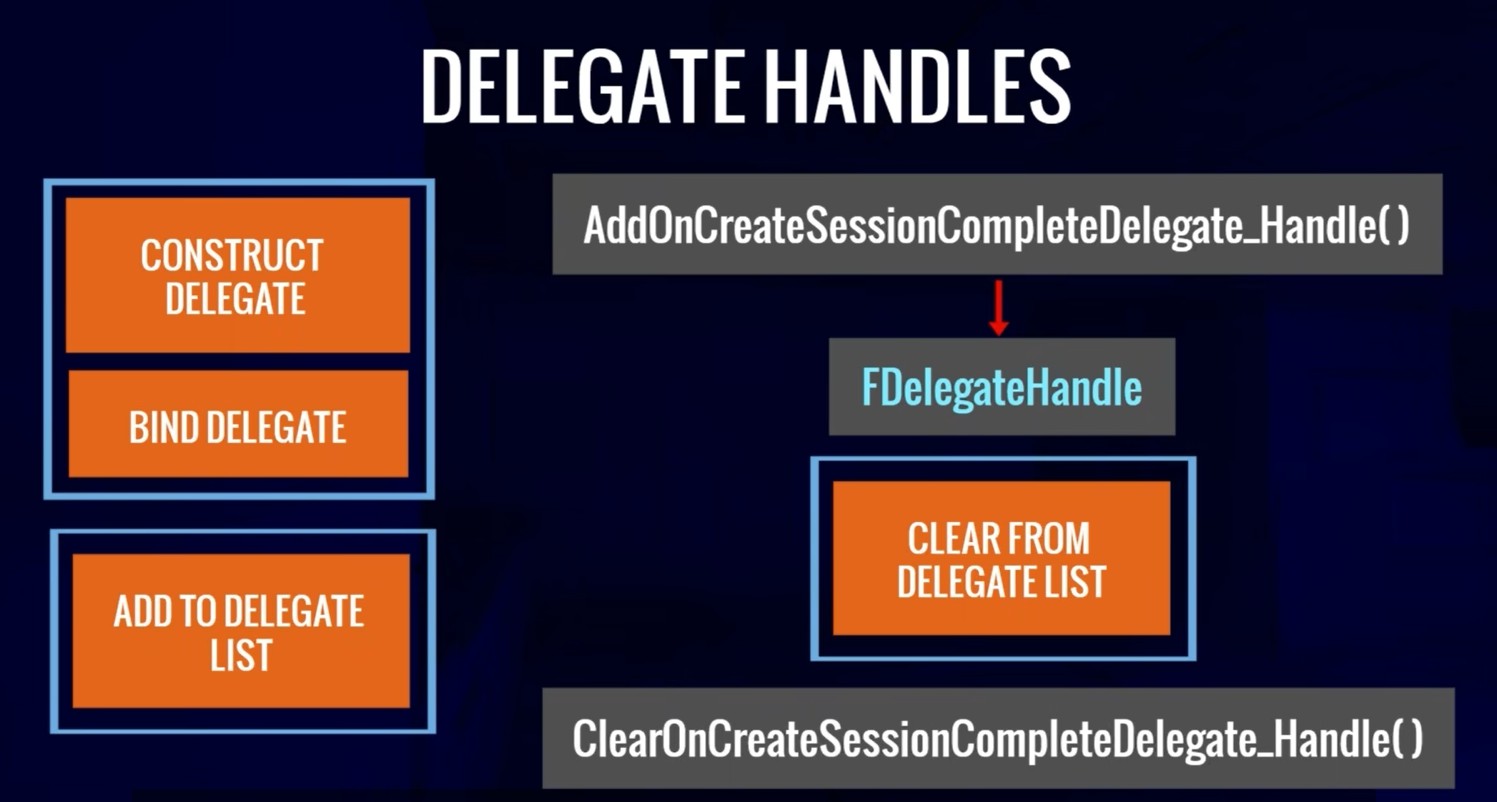 DELEGATE HANDLES

CONSTRUCT DELEGATE

BIND DELEGATE

ADD TO DELEGATE LIST

AddOnCreateSessionCompleteDelegate_Handle( )

FDelegateHandle

CLEAR FROM DELEGATE LIST

ClearOnCreateSessionCompleteDelegate_Handle( )